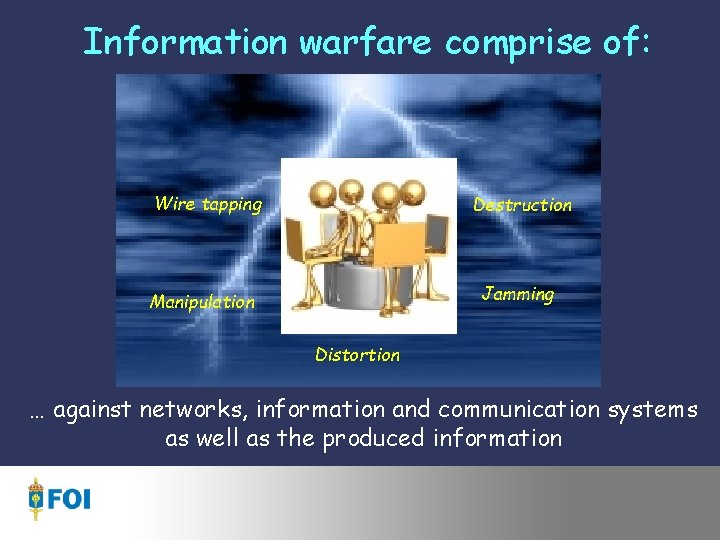 Information warfare comprise of:

Wire tapping

Destruction

Manipulation

Jamming

Distortion

… against networks, information and communication systems as well as the produced information

FOI